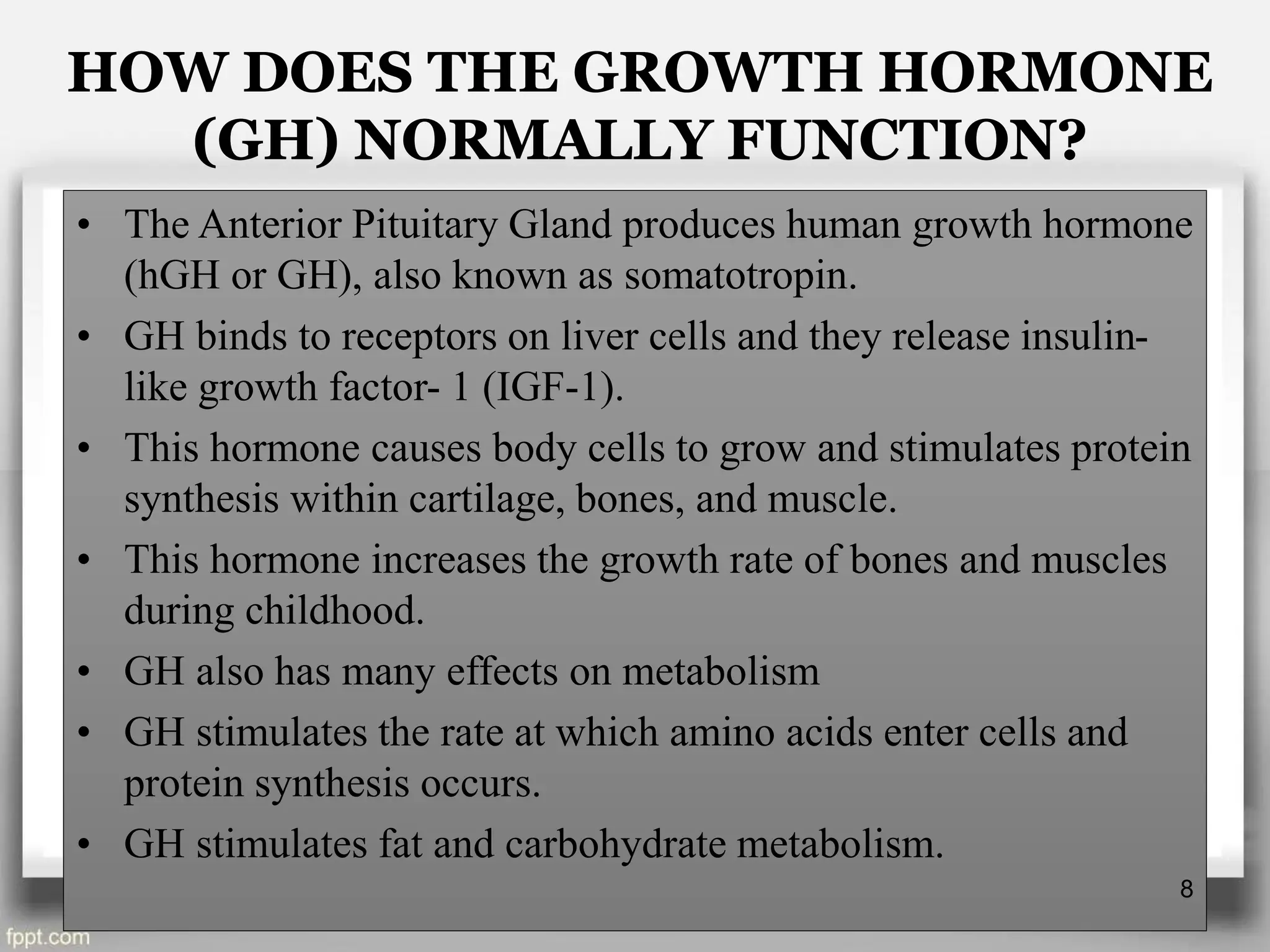 HOW DOES THE GROWTH HORMONE (GH) NORMALLY FUNCTION?

• The Anterior Pituitary Gland produces human growth hormone (hGH or GH), also known as somatotropin.
• GH binds to receptors on liver cells and they release insulin-like growth factor- 1 (IGF-1).
• This hormone causes body cells to grow and stimulates protein synthesis within cartilage, bones, and muscle.
• This hormone increases the growth rate of bones and muscles during childhood.
• GH also has many effects on metabolism
• GH stimulates the rate at which amino acids enter cells and protein synthesis occurs.
• GH stimulates fat and carbohydrate metabolism.

8

fppt.com